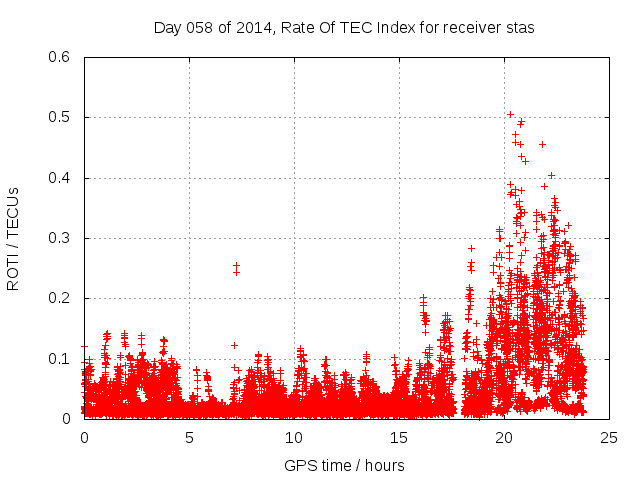 Day 058 of 2014, Rate Of TEC Index for receiver stas

ROTI / TECUs

0.6
0.5
0.4
0.3
0.2
0.1
0

0
5
10
15
20
25

GPS time / hours